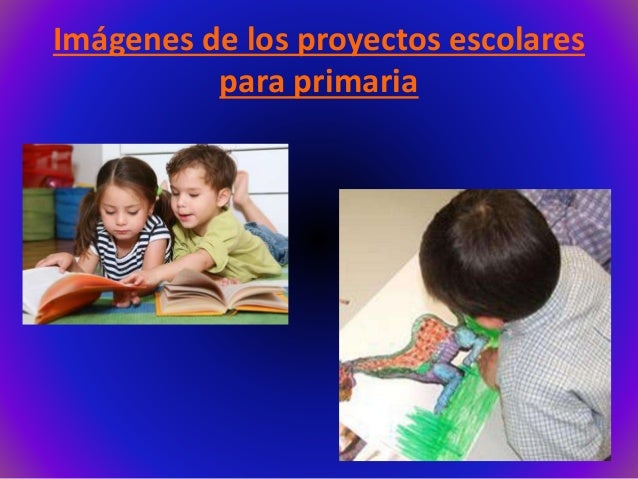 Imágenes de los proyectos escolares para primaria